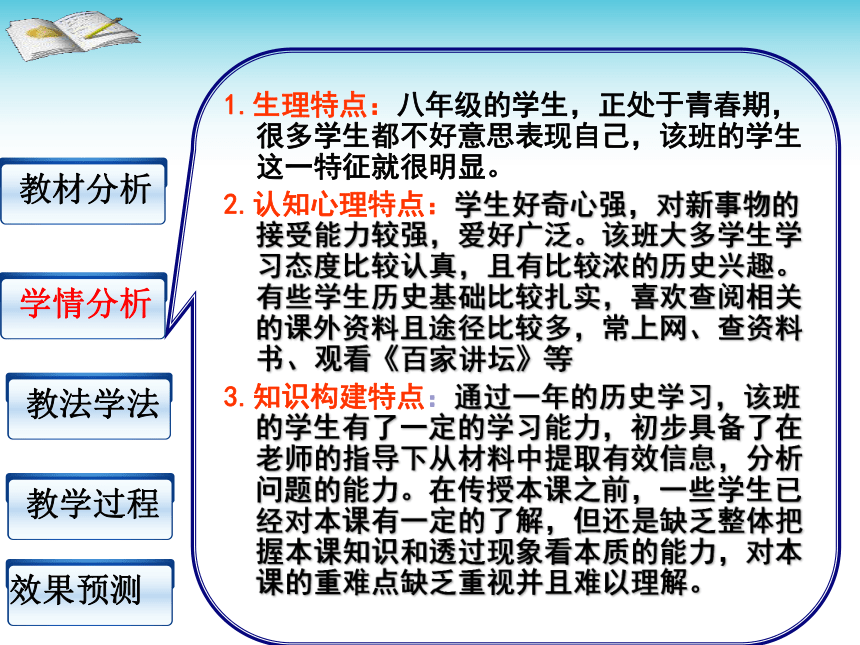 教材分析

学情分析

教法学法

教学过程

效果预测

1. 生理特点：八年级的学生，正处于青春期，很多学生都不好意思表现自己，该班的学生这一特征就很明显。

2. 认知心理特点：学生好奇心强，对新事物的接受能力较强，爱好广泛。该班大多学生学习态度比较认真，且有比较浓的历史兴趣。有些学生历史基础比较扎实，喜欢查阅相关的课外资料且途径比较多，常上网、查资料书、观看《百家讲坛》等

3. 知识构建特点：通过一年的历史学习，该班的学生有了一定的学习能力，初步具备了在老师的指导下从材料中提取有效信息，分析问题的能力。在传授本课之前，一些学生已经对本课有一定的了解，但还是缺乏整体把握本课知识和透过现象看本质的能力，对本课的重难点缺乏重视并且难以理解。